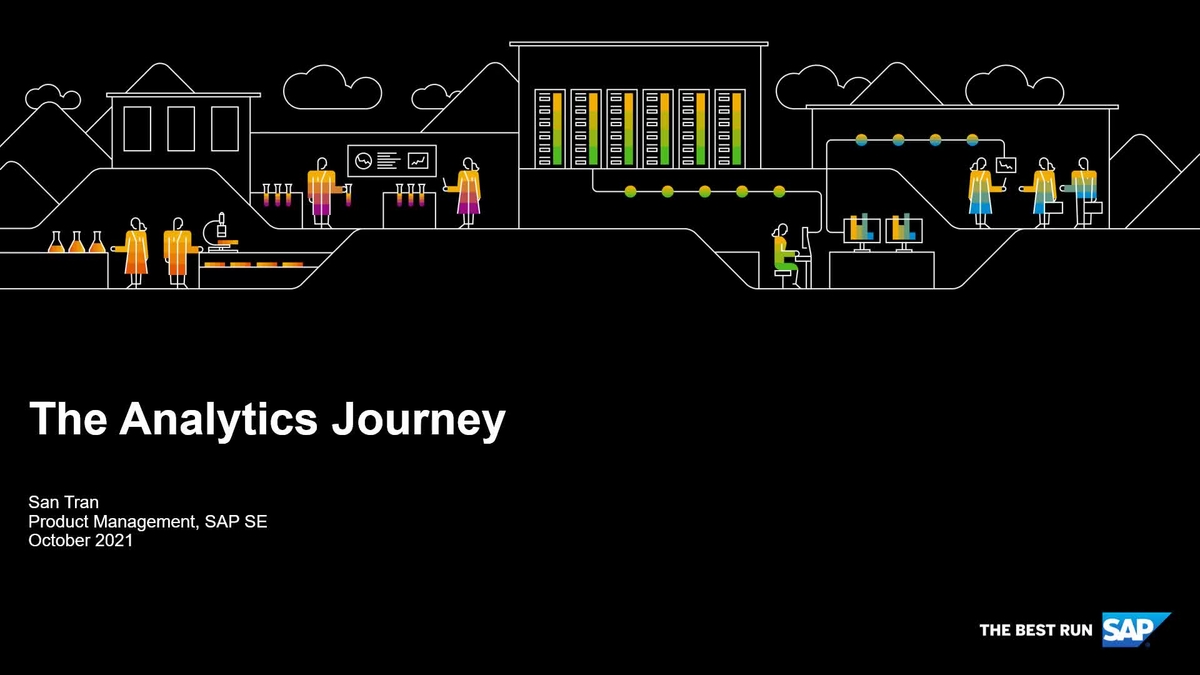 The Analytics Journey

San Tran
Product Management, SAP SE
October 2021

THE BEST RUN SAP